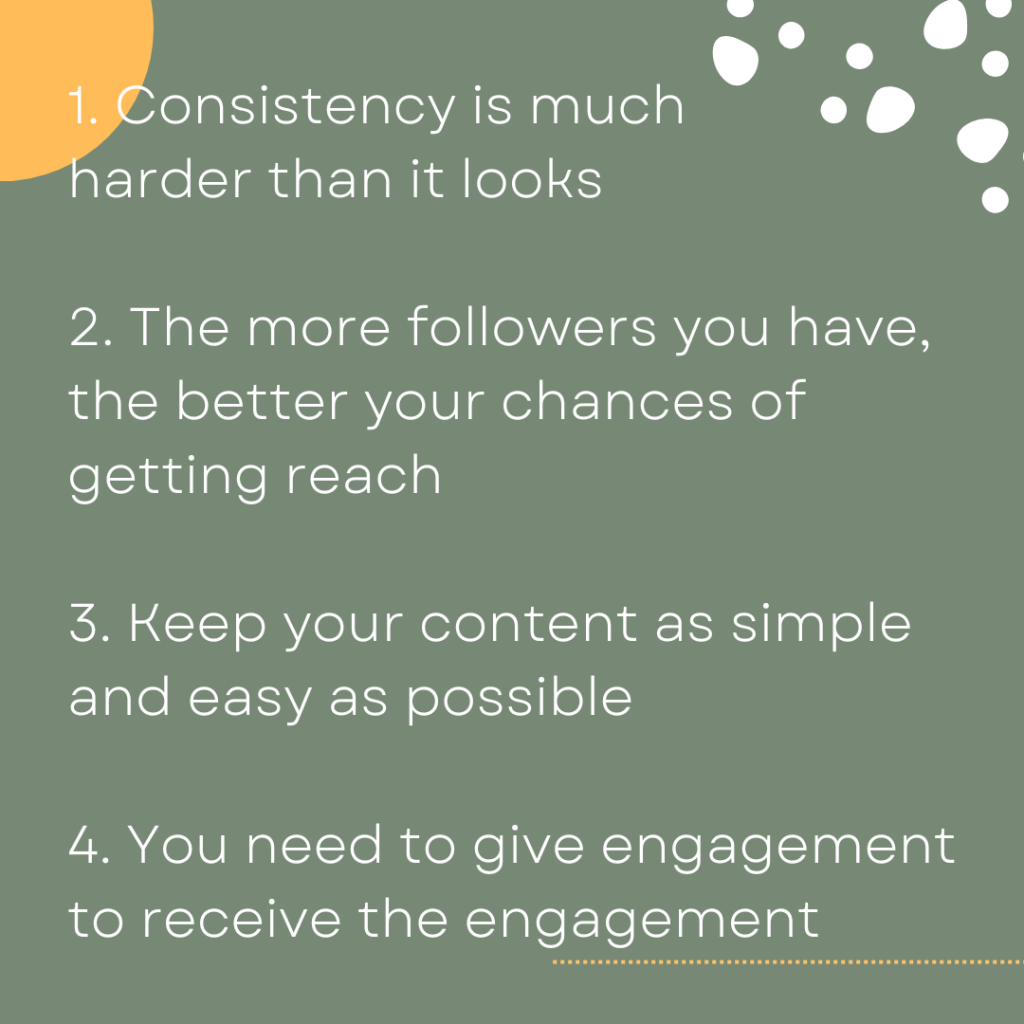 1. Consistency is much harder than it looks

2. The more followers you have, the better your chances of getting reach

3. Keep your content as simple and easy as possible

4. You need to give engagement to receive the engagement